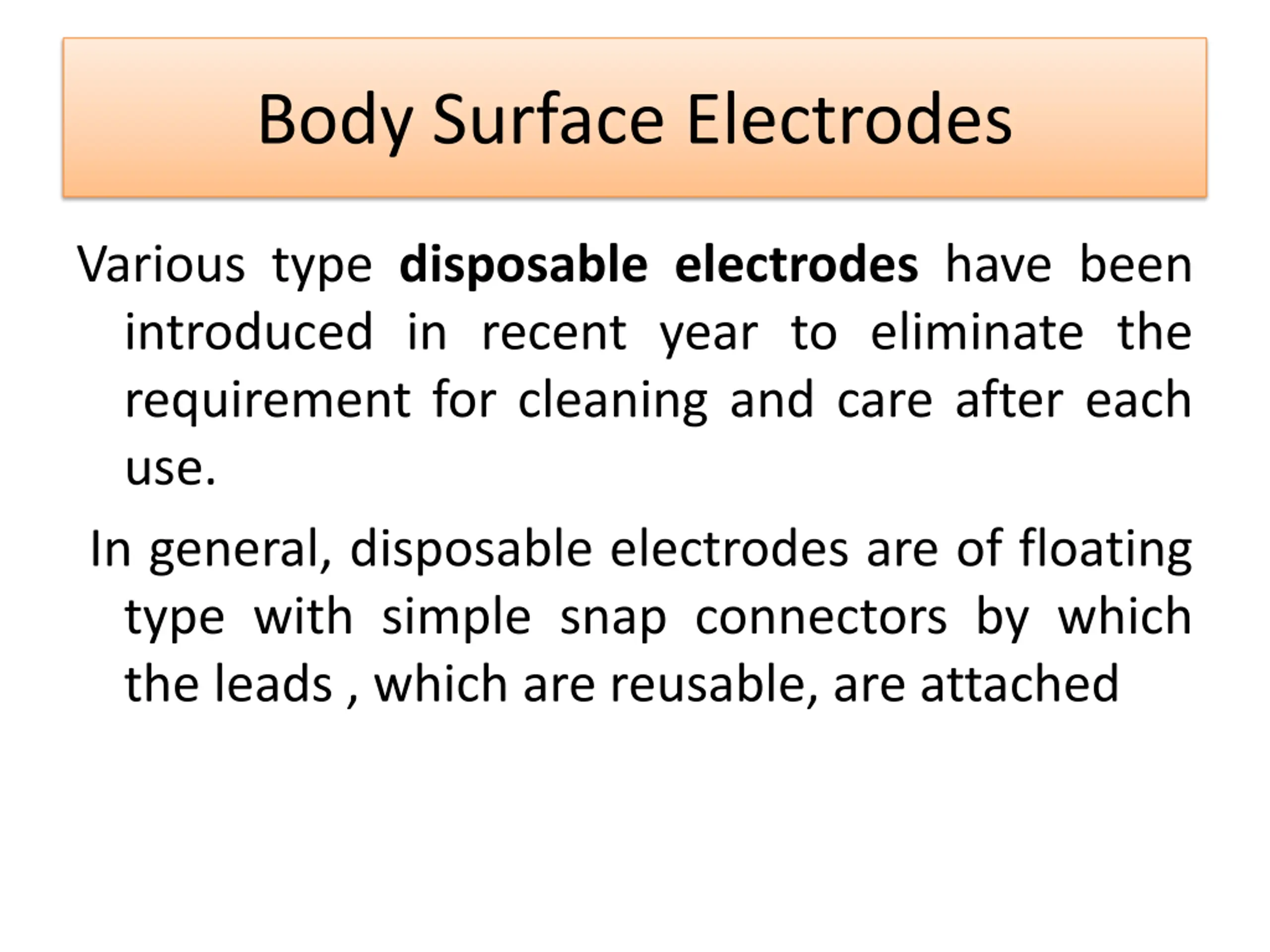 Body Surface Electrodes

Various type disposable electrodes have been introduced in recent year to eliminate the requirement for cleaning and care after each use.

In general, disposable electrodes are of floating type with simple snap connectors by which the leads , which are reusable, are attached